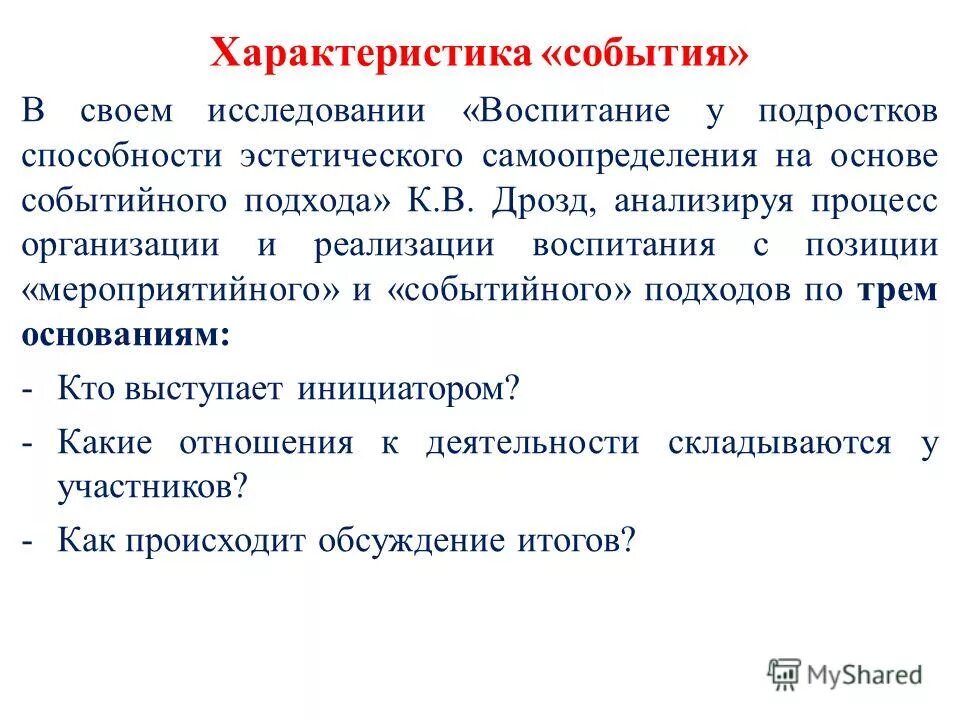 Характеристика «события»

В своем исследовании «Воспитание у подростков способности эстетического самоопределения на основе событийного подхода» К.В. Дрозд, анализируя процесс организации и реализации воспитания с позиции «мероприятийного» и «событийного» подходов по трем основаниям:

- Кто выступает инициатором?
- Какие отношения к деятельности складываются у участников?
- Как происходит обсуждение итогов?

MyShared